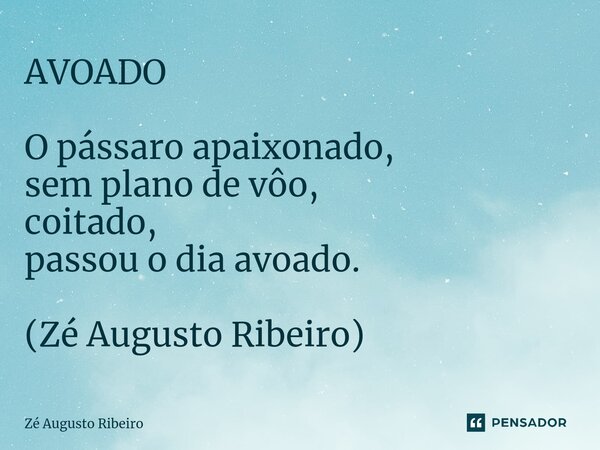 AVOADO

O pássaro apaixonado,
sem plano de vôo,
coitado,
passou o dia avoado.

(Zé Augusto Ribeiro)

Zé Augusto Ribeiro

PENSADOR